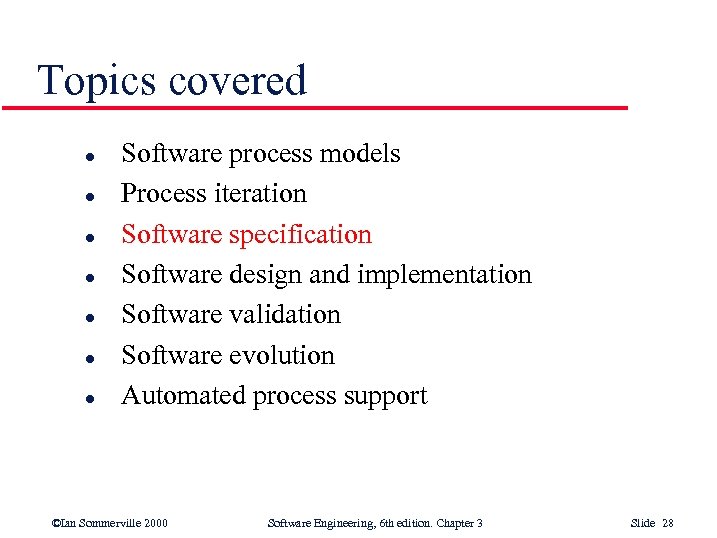 Topics covered

- Software process models
- Process iteration
- Software specification
- Software design and implementation
- Software validation
- Software evolution
- Automated process support

©Ian Sommerville 2000 Software Engineering, 6th edition. Chapter 3 Slide 28